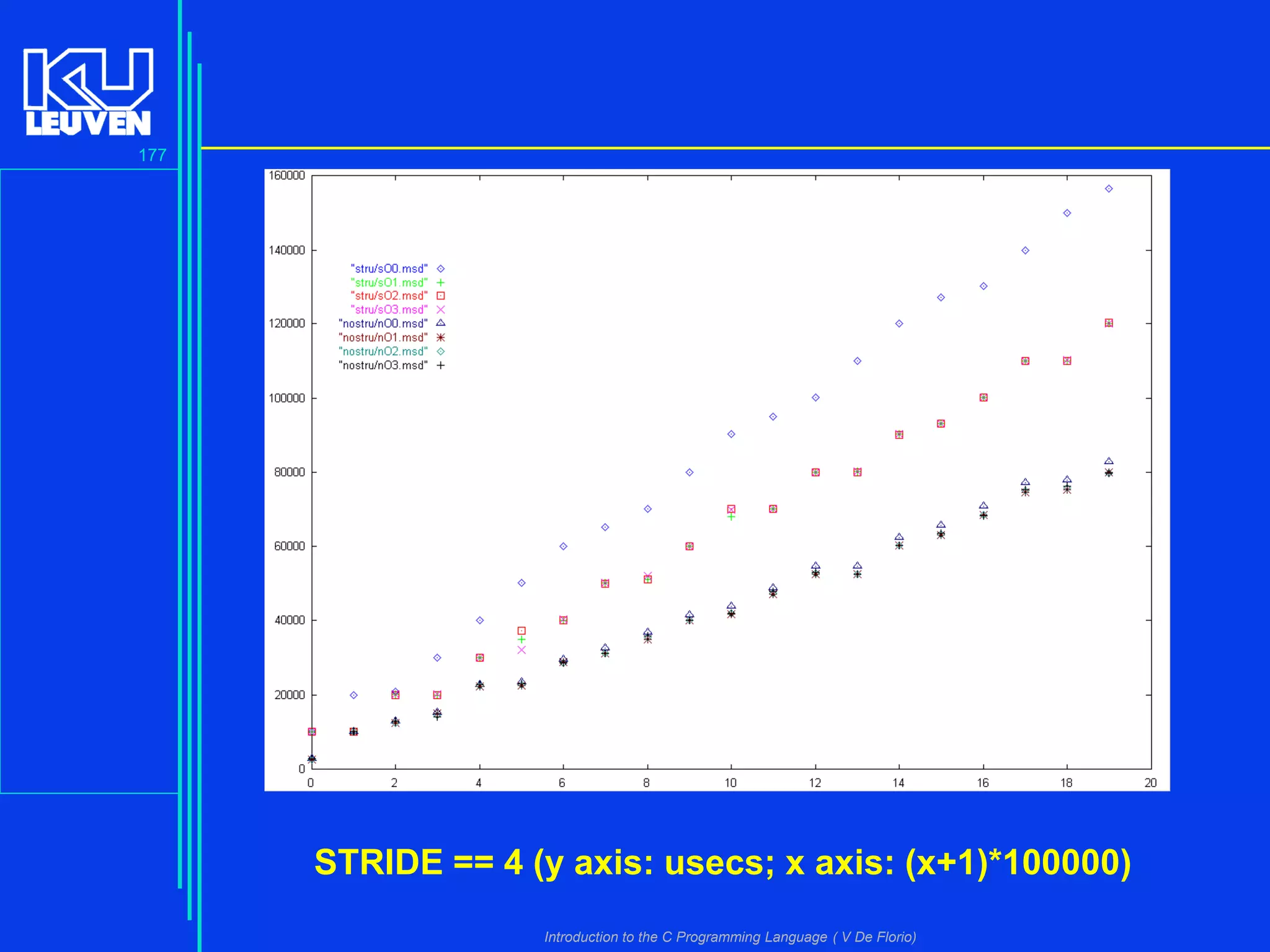 KU LEUVEN

177

160000
140000
120000
100000
80000
60000
40000
20000
0

"stru/sO0.msd"
"stru/sO1.msd"
"stru/sO2.msd"
"stru/sO3.msd"
"nostru/nO0.msd"
"nostru/nO1.msd"
"nostru/nO2.msd"
"nostru/nO3.msd"

0 2 4 6 8 10 12 14 16 18 20

STRIDE == 4 (y axis: usecs; x axis: (x+1)*100000)

Introduction to the C Programming Language ( V De Florio)